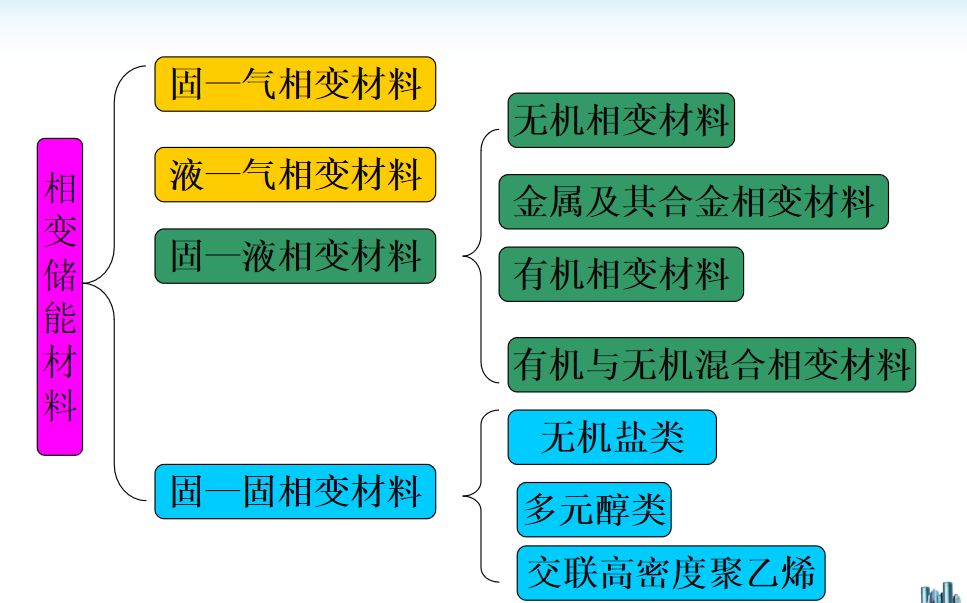 相变储能材料

固—气相变材料

液—气相变材料

固—液相变材料

无机相变材料

金属及其合金相变材料

有机相变材料

有机与无机混合相变材料

固—固相变材料

无机盐类

多元醇类

交联高密度聚乙烯